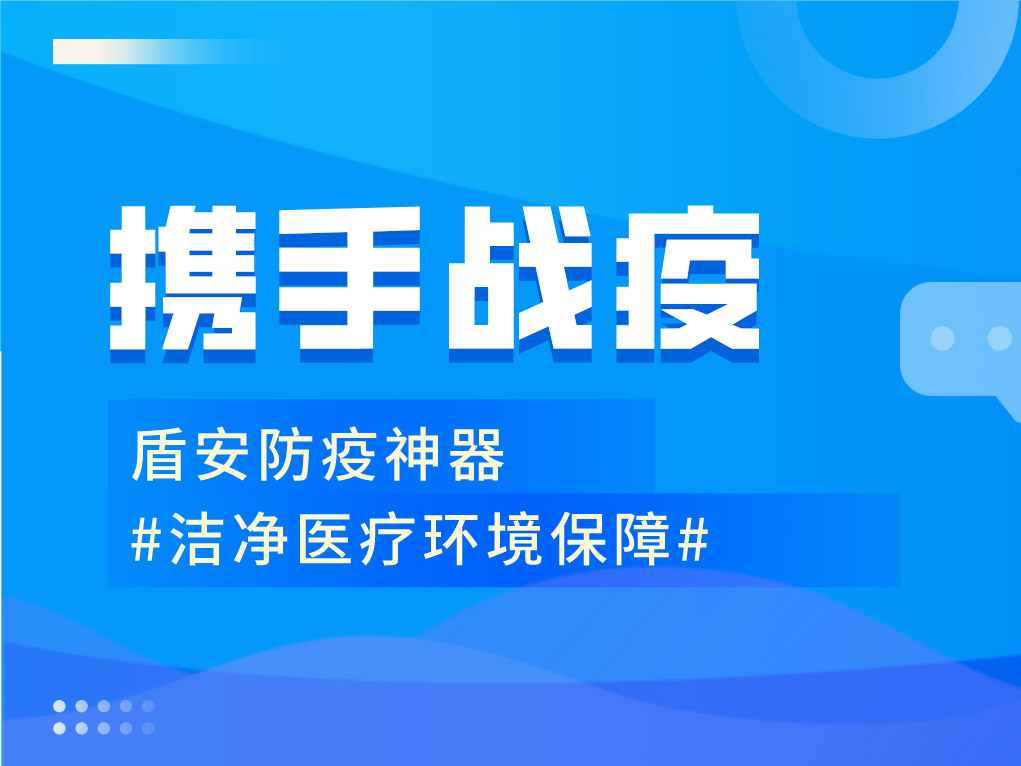 携手战疫

盾安防疫神器

#洁净医疗环境保障#